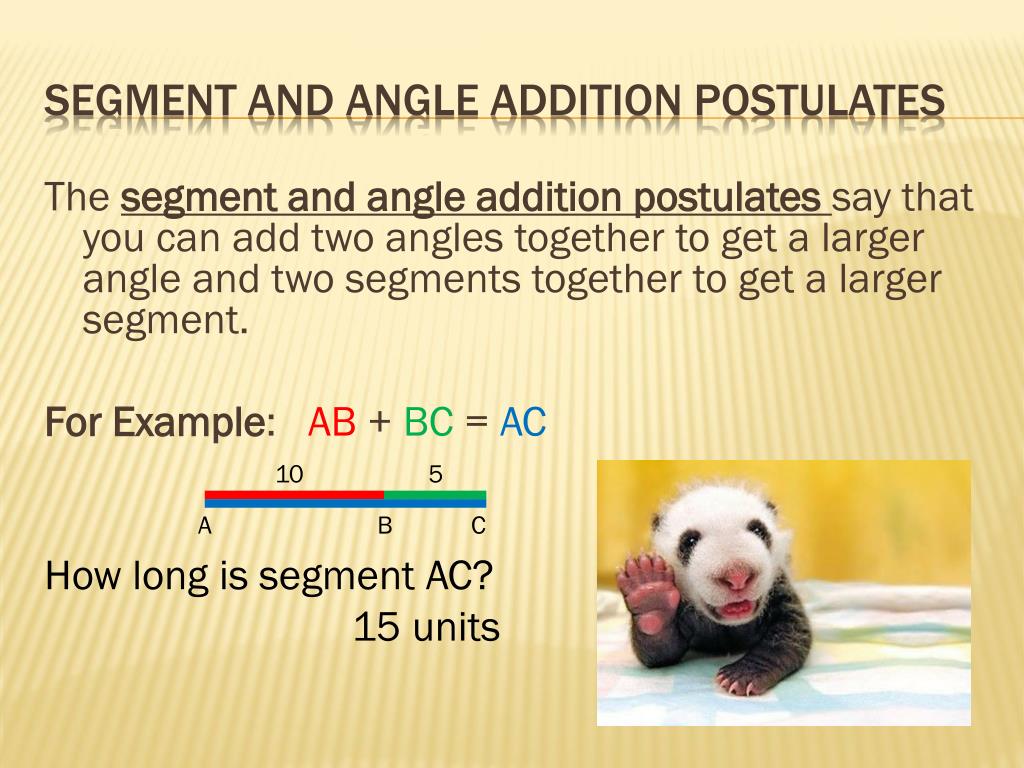 SEGMENT AND ANGLE ADDITION POSTULATES

The segment and angle addition postulates say that you can add two angles together to get a larger angle and two segments together to get a larger segment.

For Example: AB + BC = AC

10
5
A
B
C

How long is segment AC?
15 units